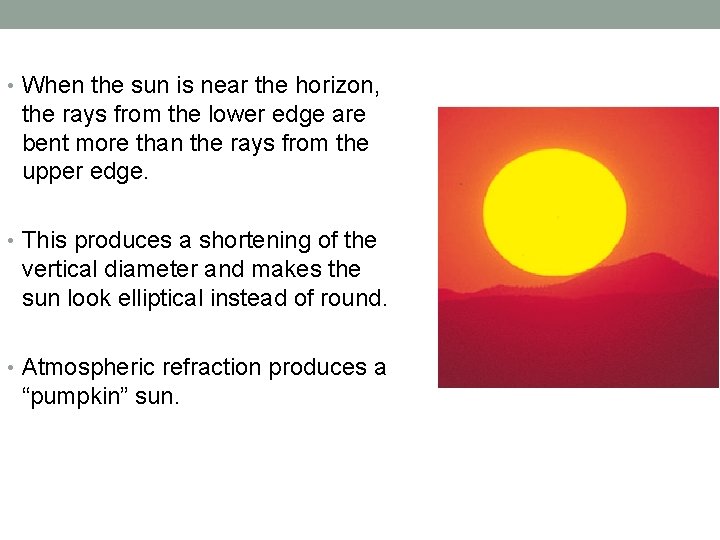 • When the sun is near the horizon, the rays from the lower edge are bent more than the rays from the upper edge.

• This produces a shortening of the vertical diameter and makes the sun look elliptical instead of round.

• Atmospheric refraction produces a “pumpkin” sun.